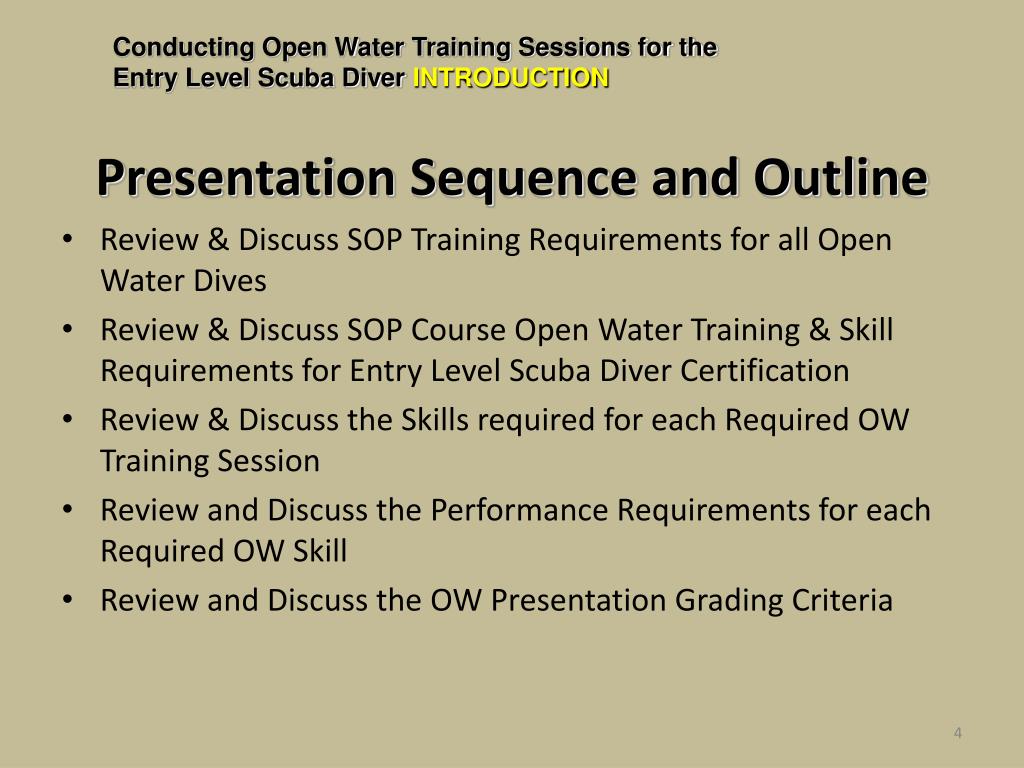 Conducting Open Water Training Sessions for the Entry Level Scuba Diver INTRODUCTION

Presentation Sequence and Outline

• Review & Discuss SOP Training Requirements for all Open Water Dives
• Review & Discuss SOP Course Open Water Training & Skill Requirements for Entry Level Scuba Diver Certification
• Review & Discuss the Skills required for each Required OW Training Session
• Review and Discuss the Performance Requirements for each Required OW Skill
• Review and Discuss the OW Presentation Grading Criteria

4